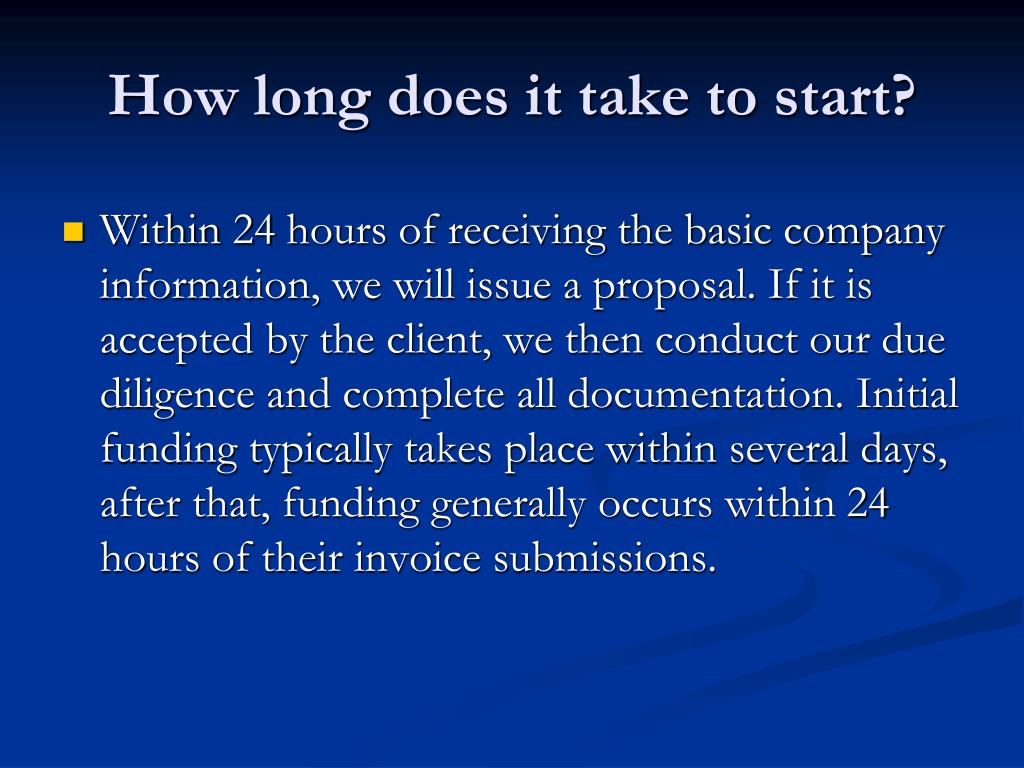 How long does it take to start?

Within 24 hours of receiving the basic company information, we will issue a proposal. If it is accepted by the client, we then conduct our due diligence and complete all documentation. Initial funding typically takes place within several days, after that, funding generally occurs within 24 hours of their invoice submissions.